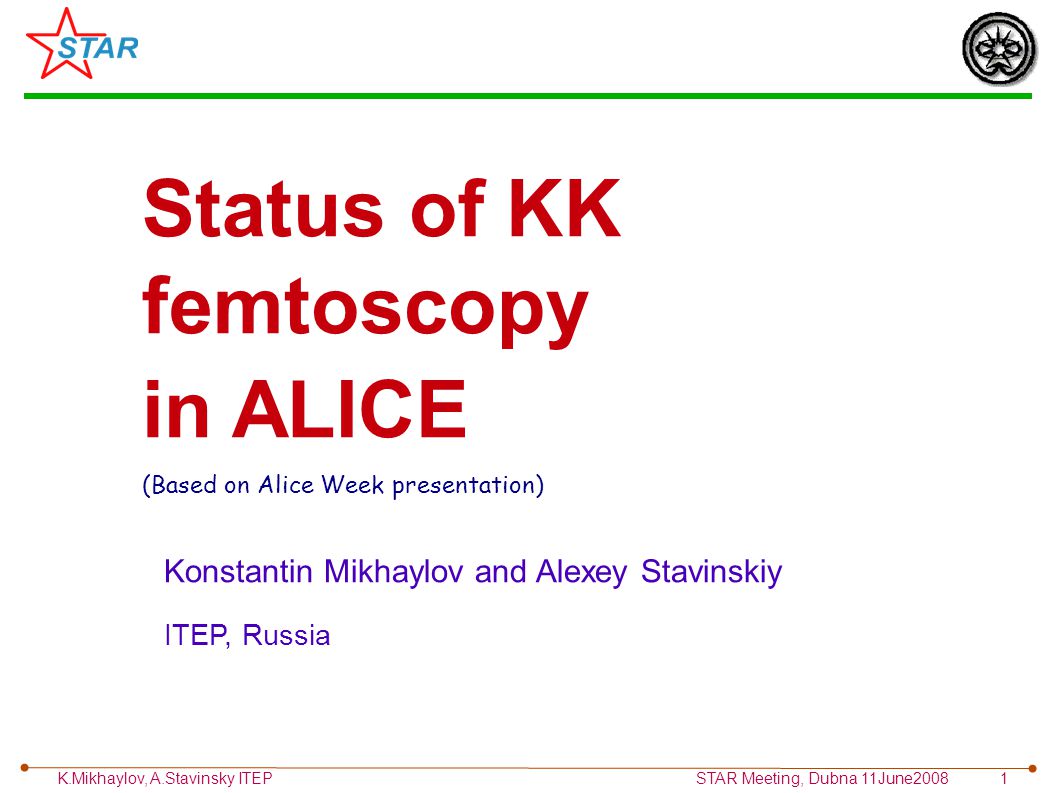 STAR

Status of KK femtoscopy in ALICE

(Based on Alice Week presentation)

Konstantin Mikhaylov and Alexey Stavinskiy

ITEP, Russia

K.Mikhaylov, A.Stavinsky ITEP STAR Meeting, Dubna 11June2008 1